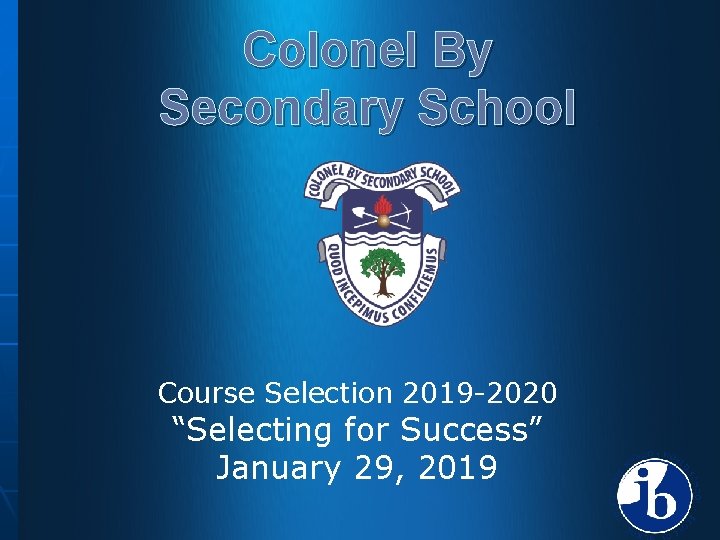 Colonel By
Secondary School

COLONEL BY SECONDARY SCHOOL

QUOD INCEPIMUS CONFICIEMUS

Course Selection 2019-2020
“Selecting for Success”
January 29, 2019

ib